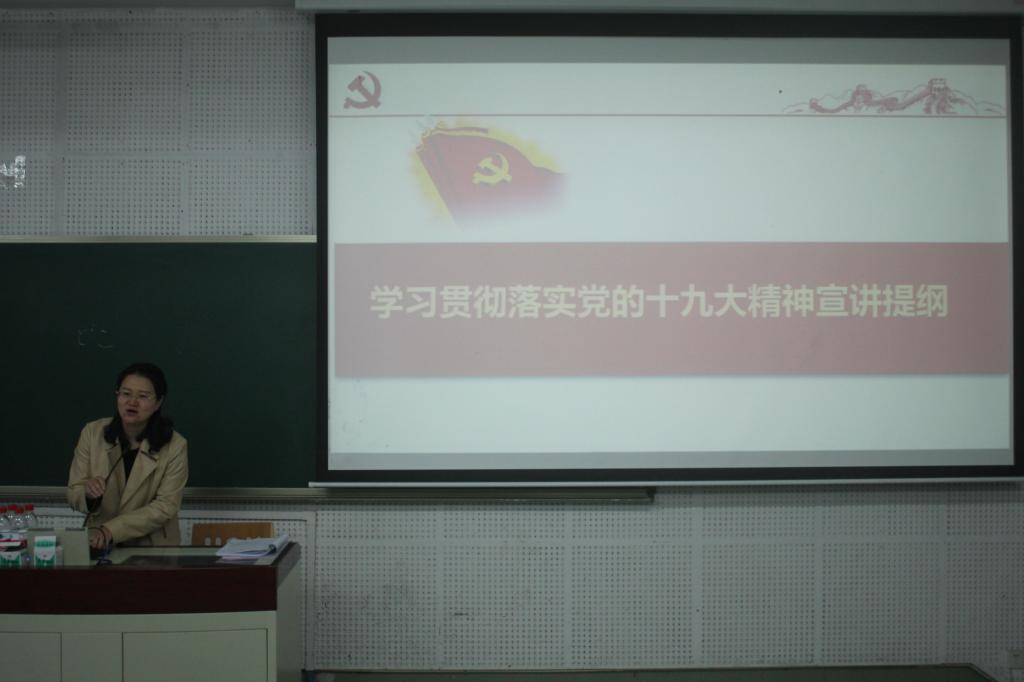 学习贯彻落实党的十九大精神宣讲提纲